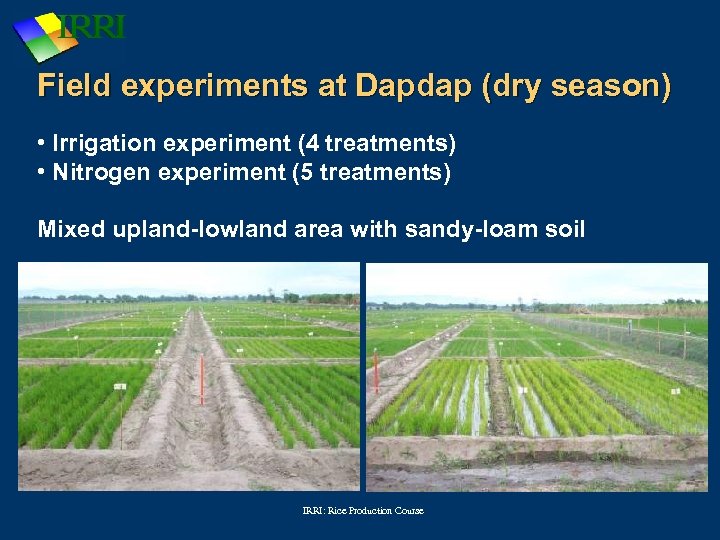 IRRI

Field experiments at Dapdap (dry season)

• Irrigation experiment (4 treatments)
• Nitrogen experiment (5 treatments)

Mixed upland-lowland area with sandy-loam soil

IRRI: Rice Production Course